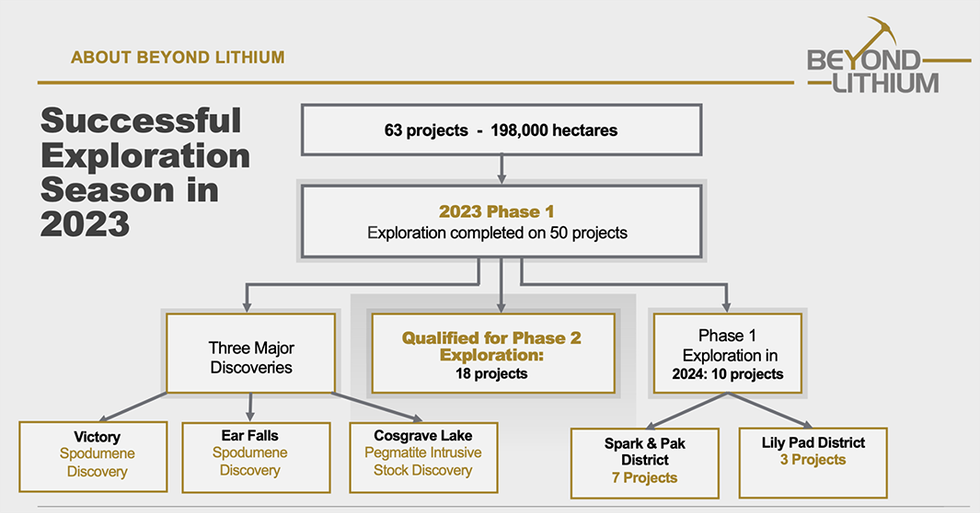 ABOUT BEYOND LITHIUM

BEYOND LITHIUM

Successful Exploration Season in 2023

63 projects - 198,000 hectares

2023 Phase 1
Exploration completed on 50 projects

Three Major Discoveries

Qualified for Phase 2 Exploration:
18 projects

Phase 1 Exploration in 2024: 10 projects

Victory
Spodumene Discovery

Ear Falls
Spodumene Discovery

Cosgrave Lake
Pegmatite Intrusive Stock Discovery

Spark & Pak District
7 Projects

Lily Pad District
3 Projects